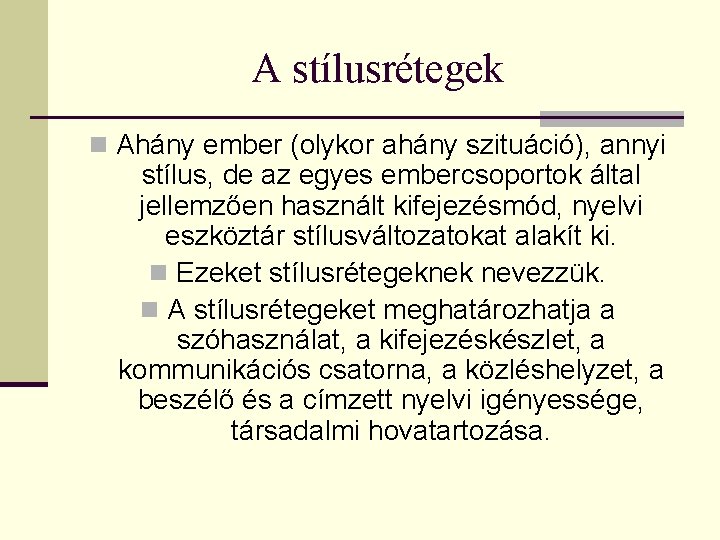 A stílusrétegek

Ahány ember (olykor ahány szituáció), annyi stílus, de az egyes embercsoportok által jellemzően használt kifejezésmód, nyelvi eszköztár stílusváltozatokat alakít ki.

Ezeket stílusrétegeknek nevezzük.

A stílusrétegeket meghatározhatja a szóhasználat, a kifejezéskészlet, a kommunikációs csatorna, a közléshelyzet, a beszélő és a címzett nyelvi igényessége, társadalmi hovatartozása.